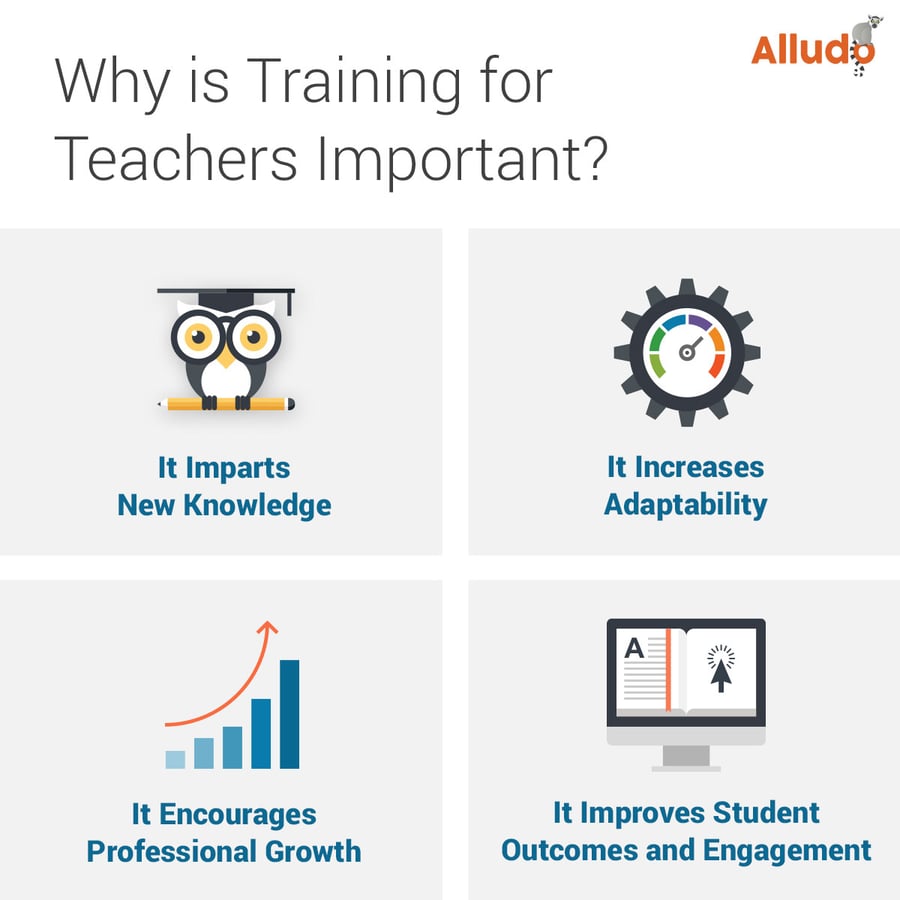 Alludo

Why is Training for Teachers Important?

It Imparts New Knowledge

It Increases Adaptability

It Encourages Professional Growth

A

It Improves Student Outcomes and Engagement